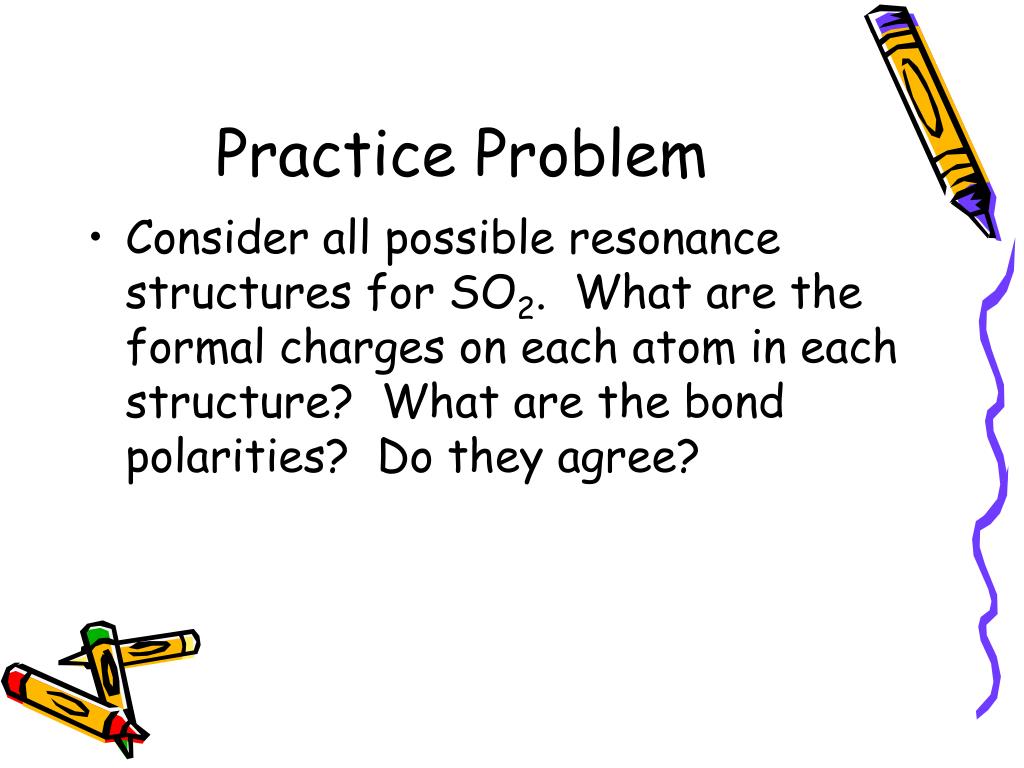 Practice Problem

• Consider all possible resonance structures for $SO_2$. What are the formal charges on each atom in each structure? What are the bond polarities? Do they agree?